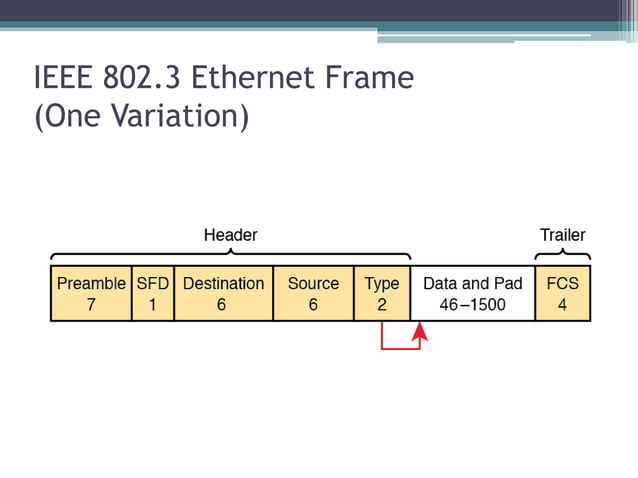 IEEE 802.3 Ethernet Frame
(One Variation)

Header

Trailer

| Preamble 7 | SFD 1 | Destination 6 | Source 6 | Type 2 | Data and Pad 46–1500 | FCS 4 |
|---|---|---|---|---|---|---|